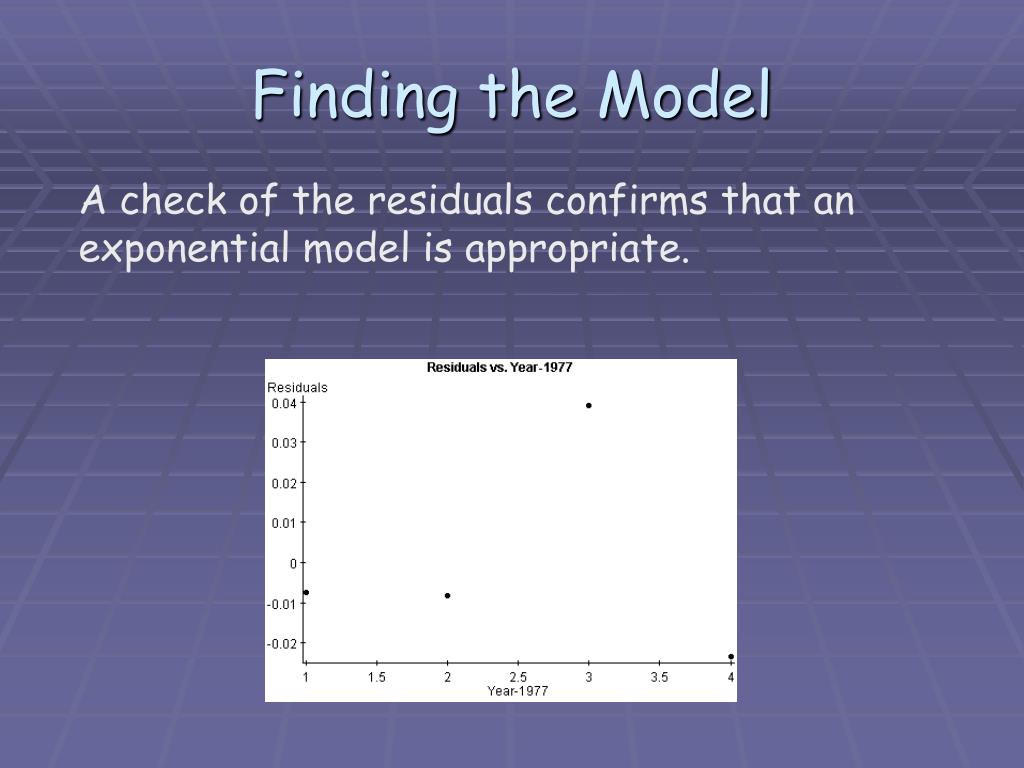 Finding the Model

A check of the residuals confirms that an exponential model is appropriate.

Residuals vs. Year-1977

Residuals

0.04

0.03

0.02

0.01

0

-0.01

-0.02

1 1.5 2 2.5 3 3.5 4

Year-1977